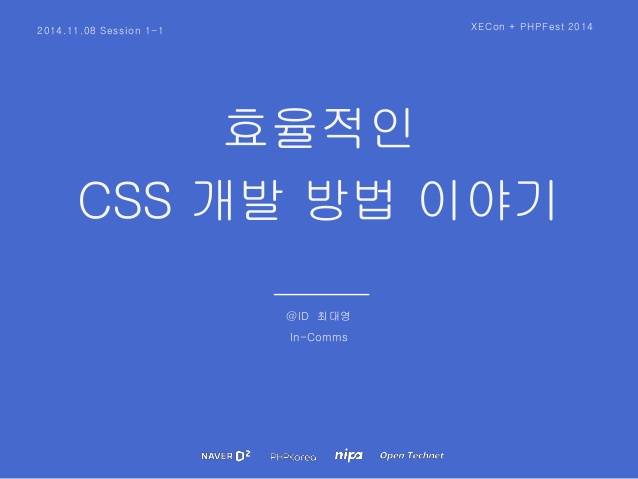 2014.11.08 Session 1-1

XECon + PHPFest 2014

효율적인
CSS 개발 방법 이야기

@ID 최대영
In-Comms

NAVER D2 PHPKorea nipa Open Technet